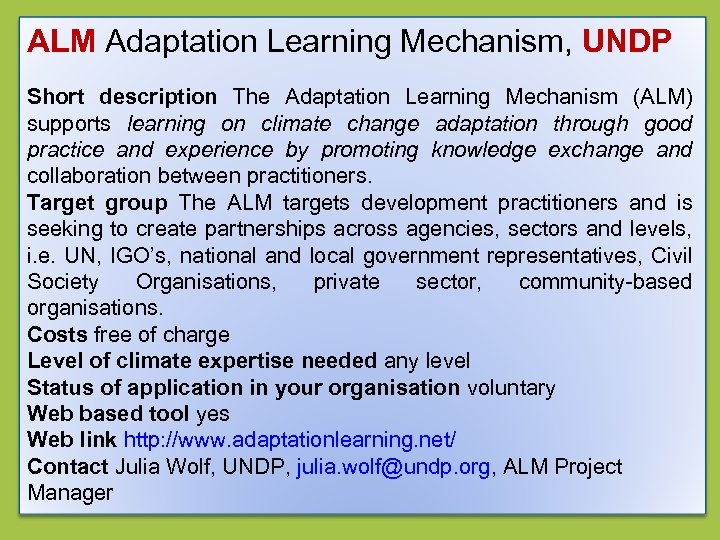 ALM Adaptation Learning Mechanism, UNDP

Short description The Adaptation Learning Mechanism (ALM) supports learning on climate change adaptation through good practice and experience by promoting knowledge exchange and collaboration between practitioners.

Target group The ALM targets development practitioners and is seeking to create partnerships across agencies, sectors and levels, i.e. UN, IGO's, national and local government representatives, Civil Society Organisations, private sector, community-based organisations.

Costs free of charge

Level of climate expertise needed any level

Status of application in your organisation voluntary

Web based tool yes

Web link http://www.adaptationlearning.net/

Contact Julia Wolf, UNDP, julia.wolf@undp.org, ALM Project Manager